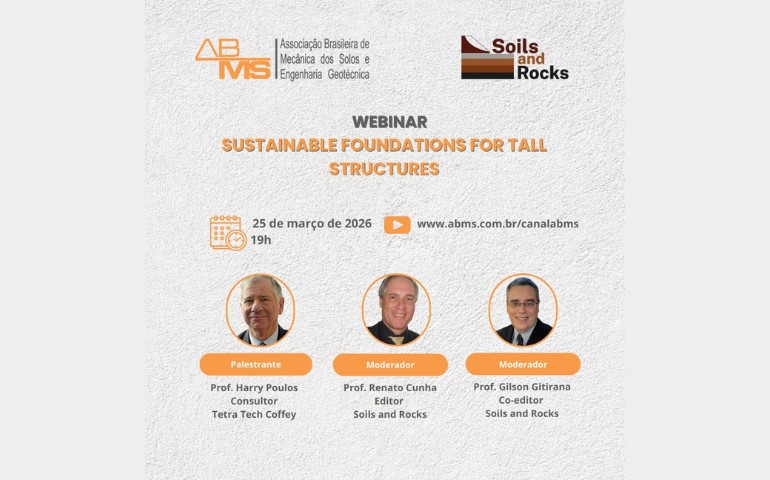 ABMS Associação Brasileira de Mecânica dos Solos e Engenharia Geotécnica

Soils and Rocks

WEBINAR
SUSTAINABLE FOUNDATIONS FOR TALL STRUCTURES

25 de março de 2026
19h

www.abms.com.br/canalabms

Palestrante
Prof. Harry Poulos
Consultor
Tetra Tech Coffey

Moderador
Prof. Renato Cunha
Editor
Soils and Rocks

Moderador
Prof. Gilson Gitirana
Co-editor
Soils and Rocks